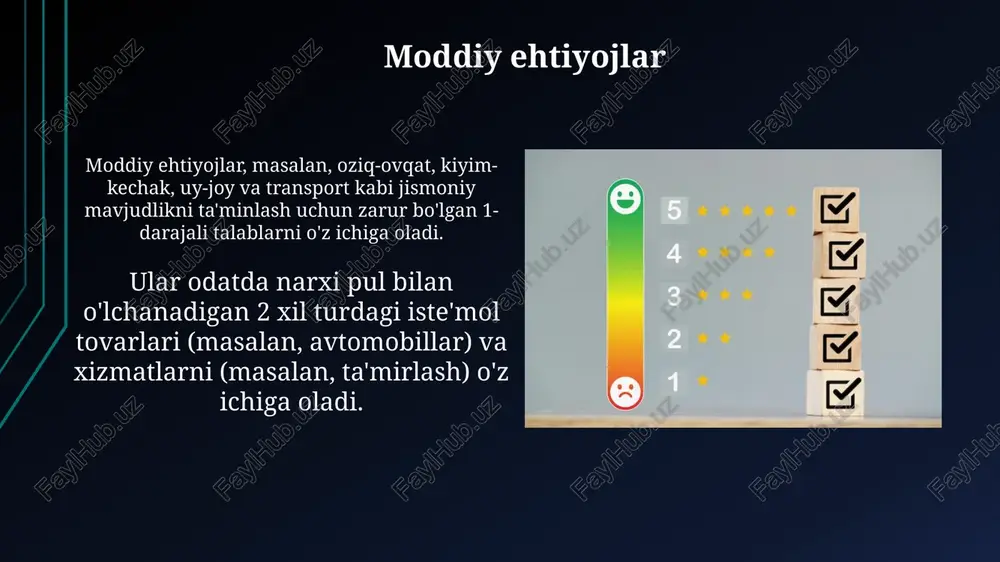 Moddiy ehtiyojlar

Moddiy ehtiyojlar, masalan, oziq-ovqat, kiyim-kechak, uy-joy va transport kabi jismoniy mavjudlikni ta'minlash uchun zarur bo'lgan 1-darajali talablarni o'z ichiga oladi.

Ular odatda narxi pul bilan o'lchanadigan 2 xil turdagi iste'mol tovarlari (masalan, avtomobillar) va xizmatlarni (masalan, ta'mirlash) o'z ichiga oladi.

5
4
3
2
1

FaylHub.uz